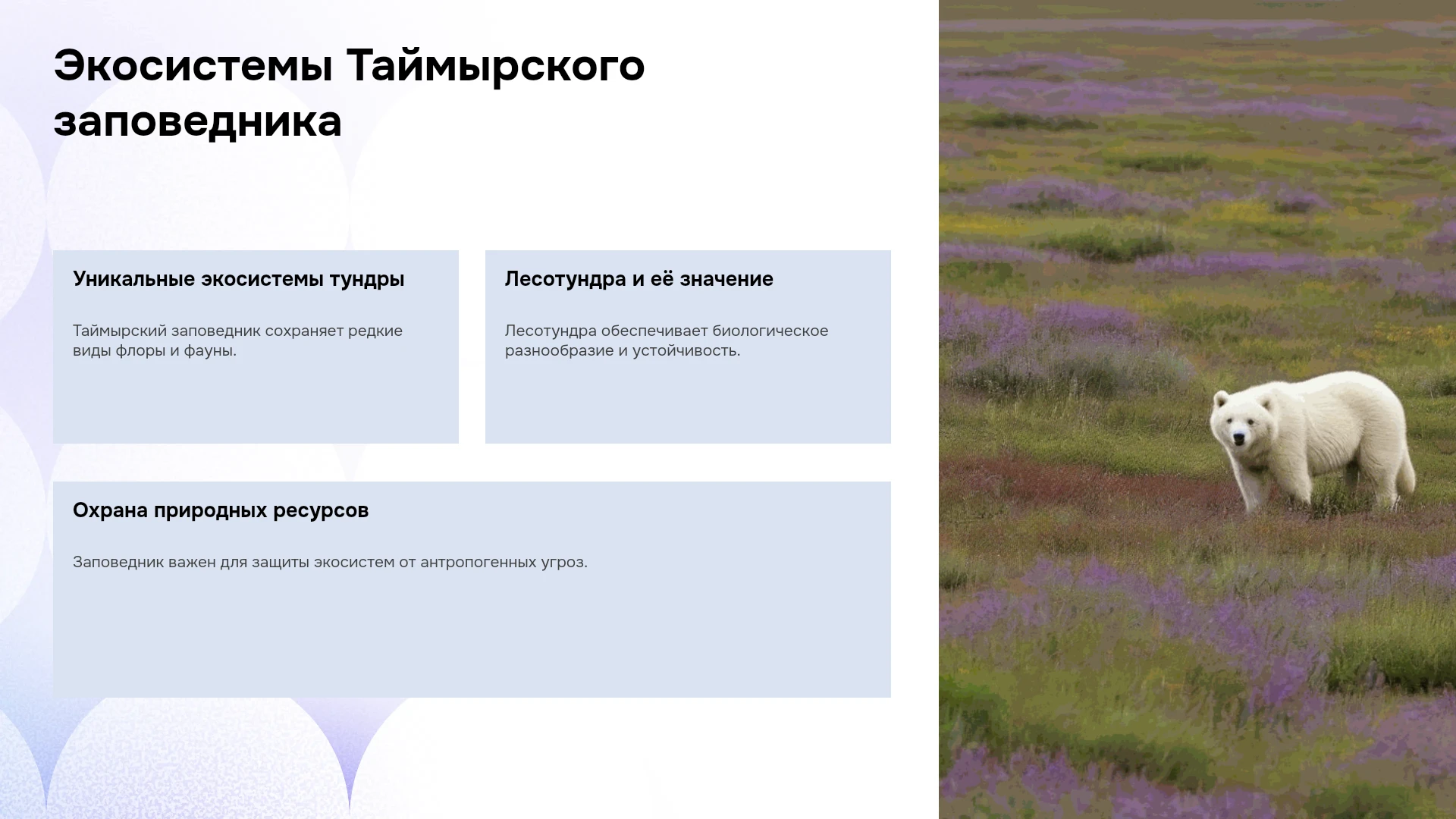 Экосистемы Таймырского заповедника

Уникальные экосистемы тундры

Таймырский заповедник сохраняет редкие виды флоры и фауны.

Лесотундра и её значение

Лесотундра обеспечивает биологическое разнообразие и устойчивость.

Охрана природных ресурсов

Заповедник важен для защиты экосистем от антропогенных угроз.